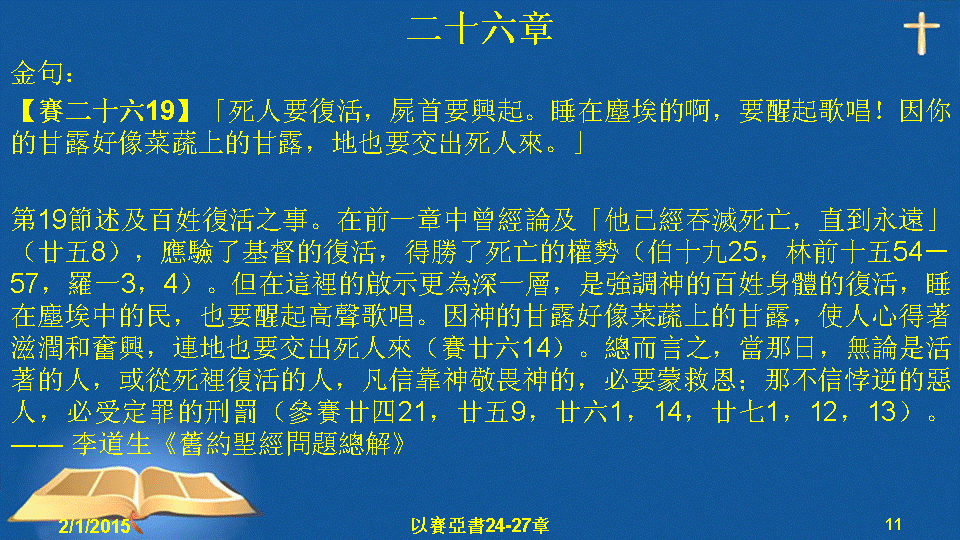 二十六章

金句：

【賽二十六19】「死人要復活，屍首要興起。睡在塵埃的啊，要醒起歌唱！因你的甘露好像菜蔬上的甘露，地也要交出死人來。」

第19節述及百姓復活之事。在前一章中曾經論及「他已經吞滅死亡，直到永遠」（廿五8），應驗了基督的復活，得勝了死亡的權勢（伯十九25，林前十五54－57，羅一3，4）。但在這裡的啟示更為深一層，是強調神的百姓身體的復活，睡在塵埃中的民，也要醒起高聲歌唱。因神的甘露好像菜蔬上的甘露，使人心得著滋潤和奮興，連地也要交出死人來（賽廿六14）。總而言之，當那日，無論是活著的人，或從死裡復活的人，凡信靠神敬畏神的，必要蒙救恩；那不信悖逆的惡人，必受定罪的刑罰（參賽廿四21，廿五9，廿六1，14，廿七1，12，13）。

—— 李道生《舊約聖經問題總解》

2/1/2015

以賽亞書24-27章

11